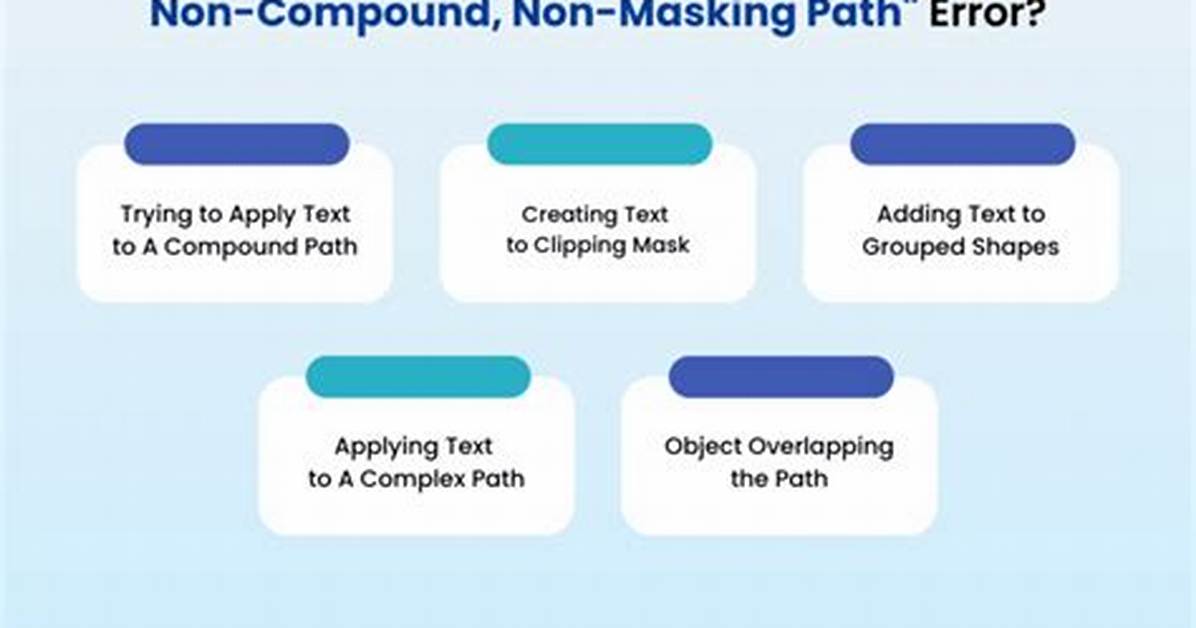 Non-Compound, Non-Masking Path" Error?

Trying to Apply Text to A Compound Path

Creating Text to Clipping Mask

Adding Text to Grouped Shapes

Applying Text to A Complex Path

Object Overlapping the Path